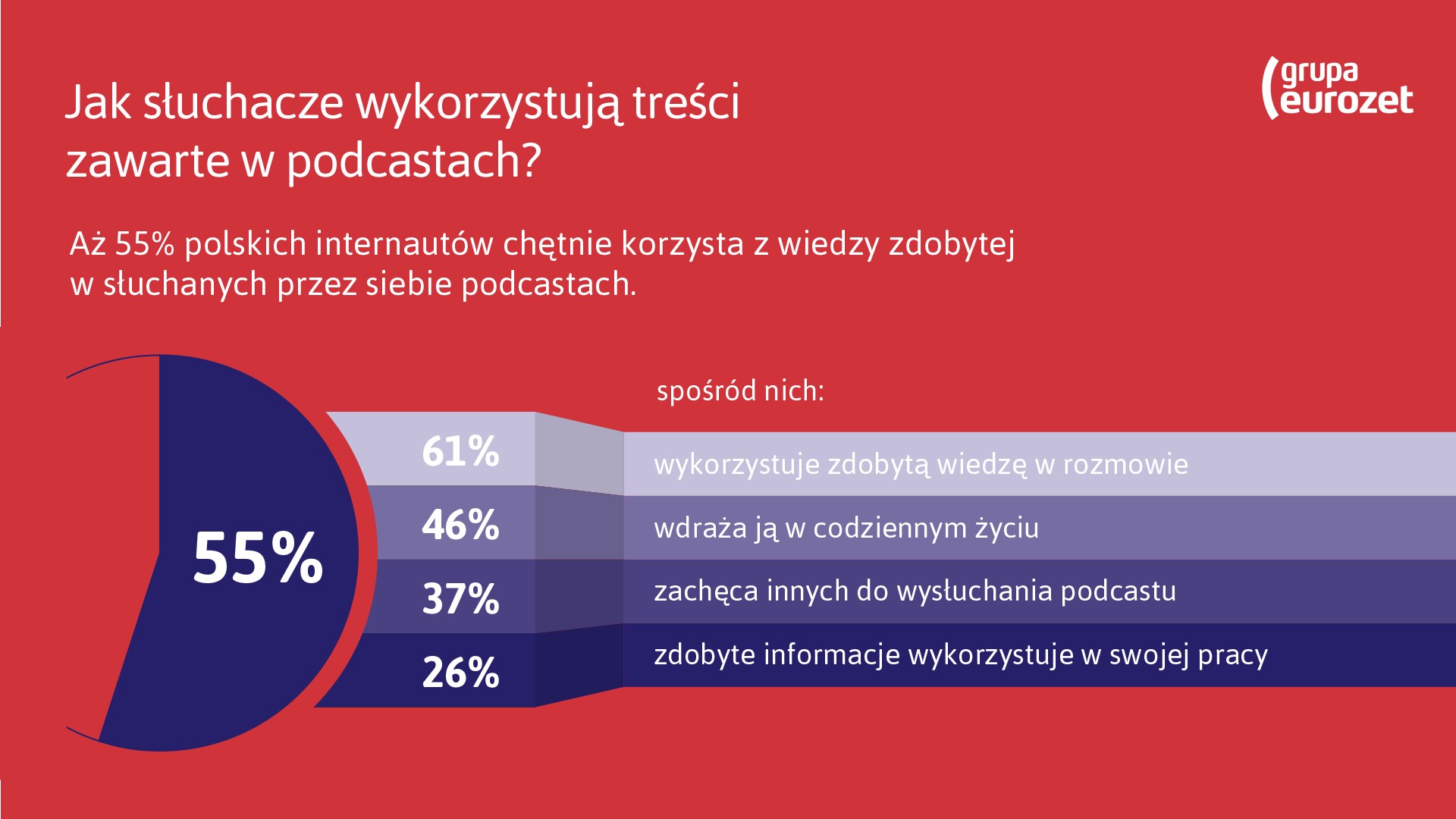 Jak słuchacze wykorzystują treści zawarte w podcastach?

grupa eurozet

Aż 55% polskich internautów chętnie korzysta z wiedzy zdobytej w słuchanych przez siebie podcastach.

55%

spośród nich:

61% wykorzystuje zdobytą wiedzę w rozmowie

46% wdraża ją w codziennym życiu

37% zachęca innych do wysłuchania podcastu

26% zdobyte informacje wykorzystuje w swojej pracy